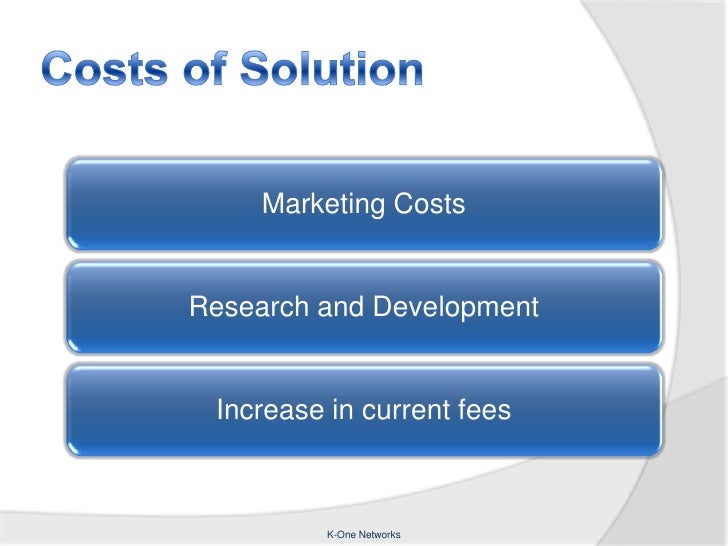 Costs of Solution

Marketing Costs

Research and Development

Increase in current fees

K-One Networks